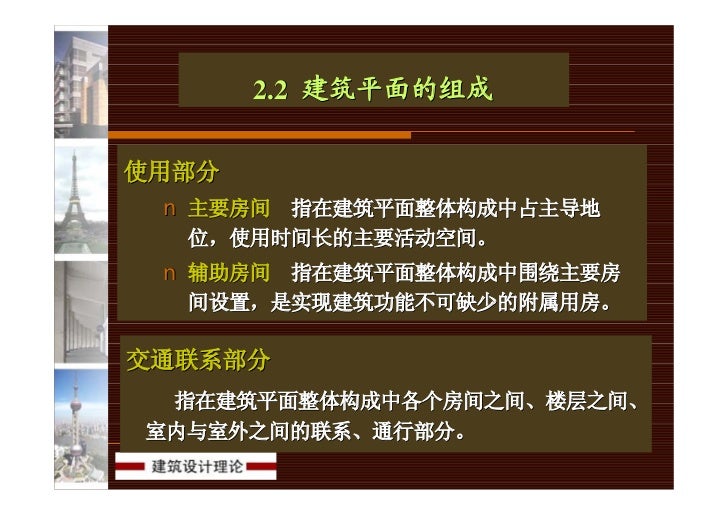 2.2 建筑平面的组成

使用部分

n 主要房间　指在建筑平面整体构成中占主导地位，使用时间长的主要活动空间。

n 辅助房间　指在建筑平面整体构成中围绕主要房间设置，是实现建筑功能不可缺少的附属用房。

交通联系部分

指在建筑平面整体构成中各个房间之间、楼层之间、室内与室外之间的联系、通行部分。

建筑设计理论